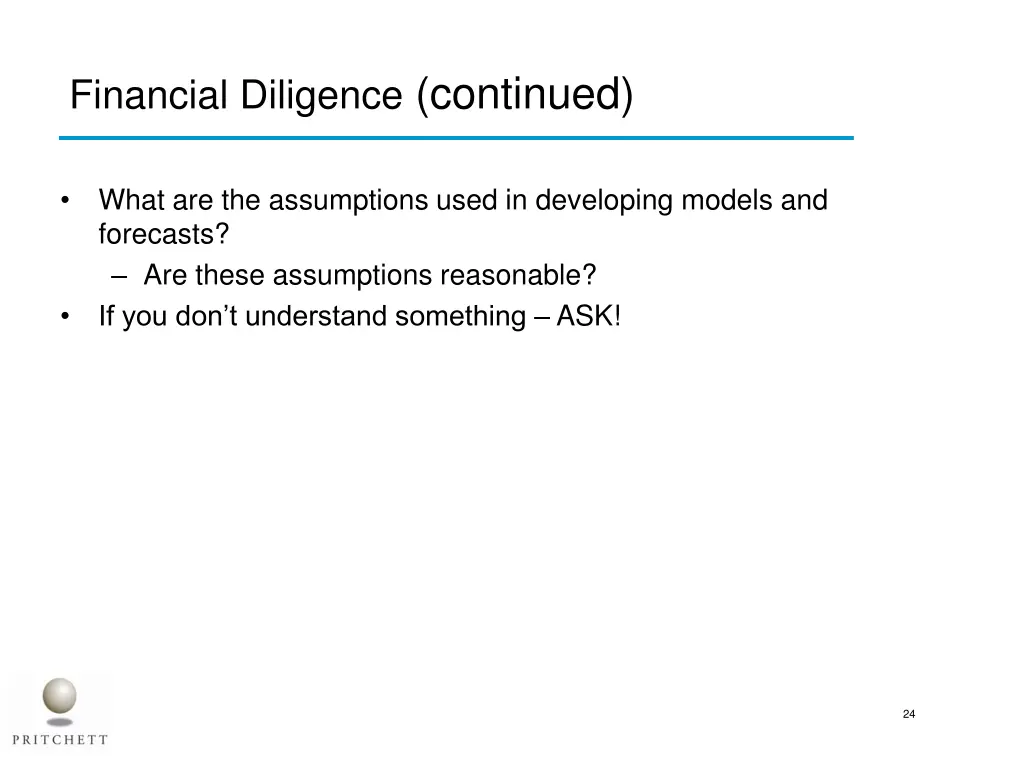 Financial Diligence (continued)

• What are the assumptions used in developing models and forecasts?
– Are these assumptions reasonable?
• If you don’t understand something – ASK!

PRITCHETT

24